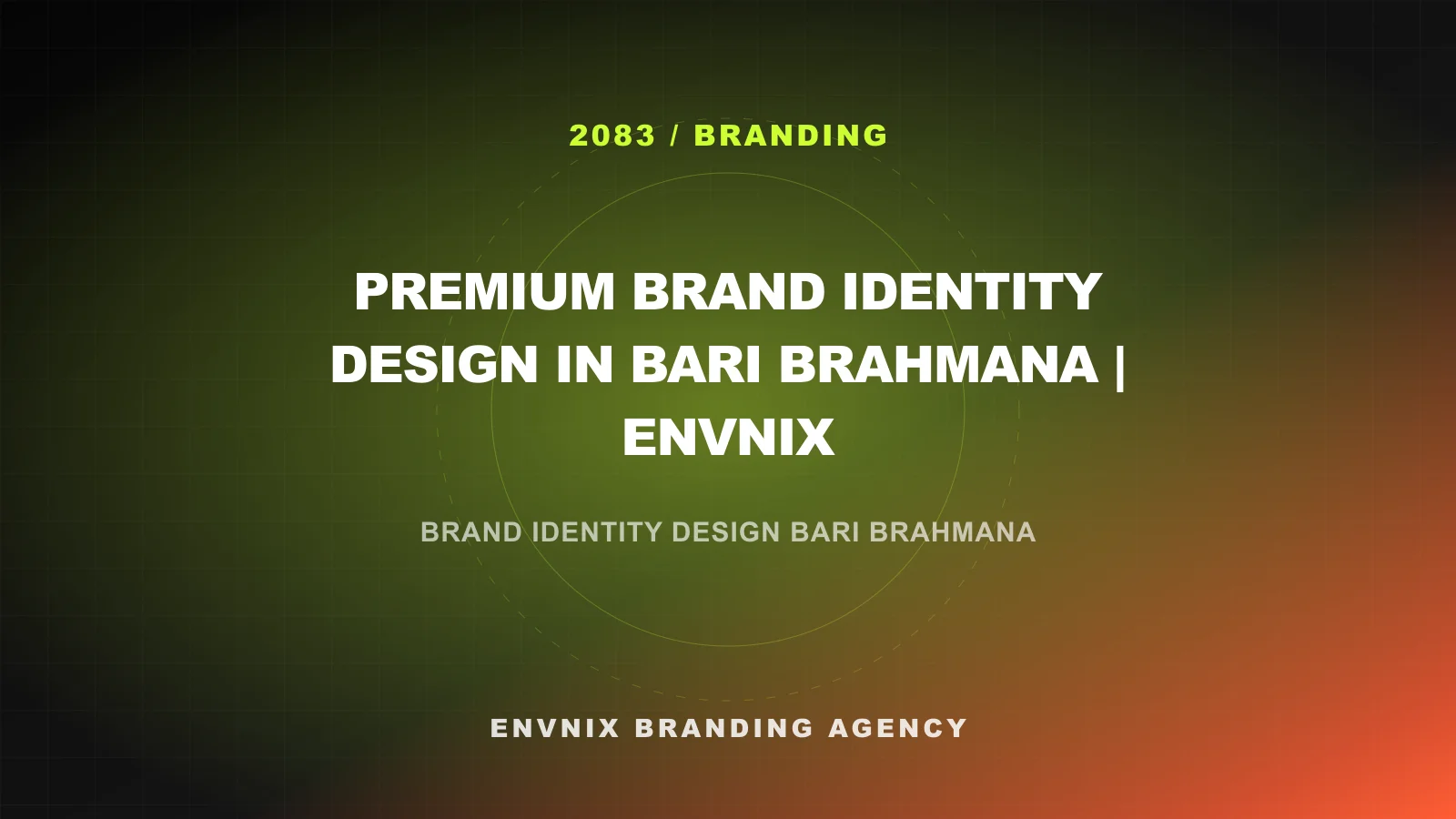 2083 / BRANDING

PREMIUM BRAND IDENTITY DESIGN IN BARI BRAHMANA | ENVNIX

BRAND IDENTITY DESIGN BARI BRAHMANA

ENVNIX BRANDING AGENCY